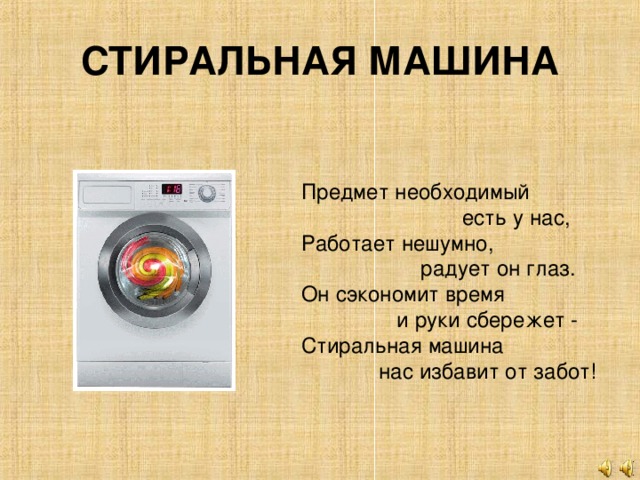 СТИРАЛЬНАЯ МАШИНА

Предмет необходимый
есть у нас,
Работает нешумно,
радует он глаз.
Он сэкономит время
и руки сбережет -
Стиральная машина
нас избавит от забот!